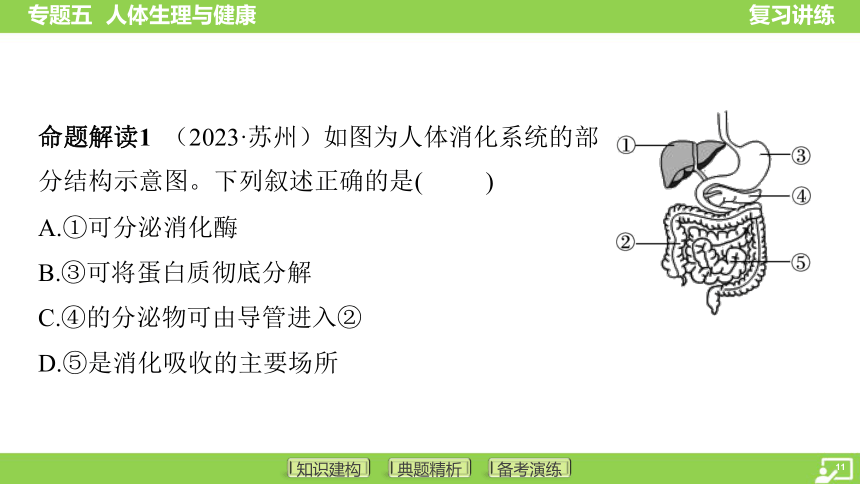 专题五 人体生理与健康

复习讲练

命题解读1 （2023·苏州）如图为人体消化系统的部分结构示意图。下列叙述正确的是(　　)

A.①可分泌消化酶

B.③可将蛋白质彻底分解

C.④的分泌物可由导管进入②

D.⑤是消化吸收的主要场所

①

②

③

④

⑤

知识建构

典题精析

备考演练

11